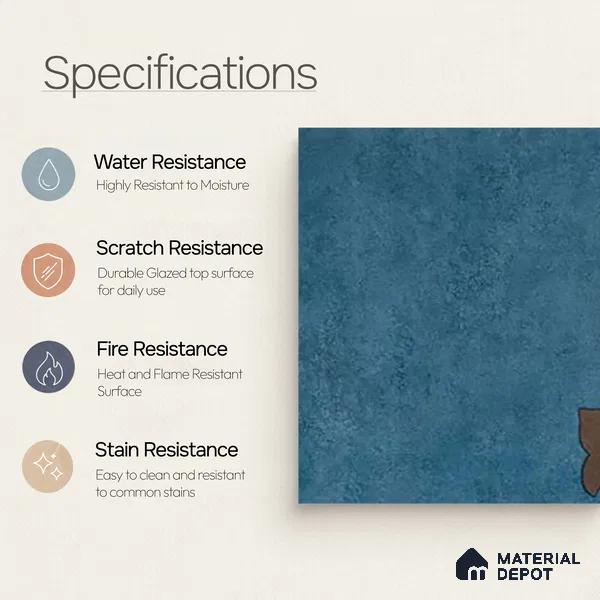 Specifications

Water Resistance
Highly Resistant to Moisture

Scratch Resistance
Durable Glazed top surface for daily use

Fire Resistance
Heat and Flame Resistant Surface

Stain Resistance
Easy to clean and resistant to common stains

MATERIAL DEPOT